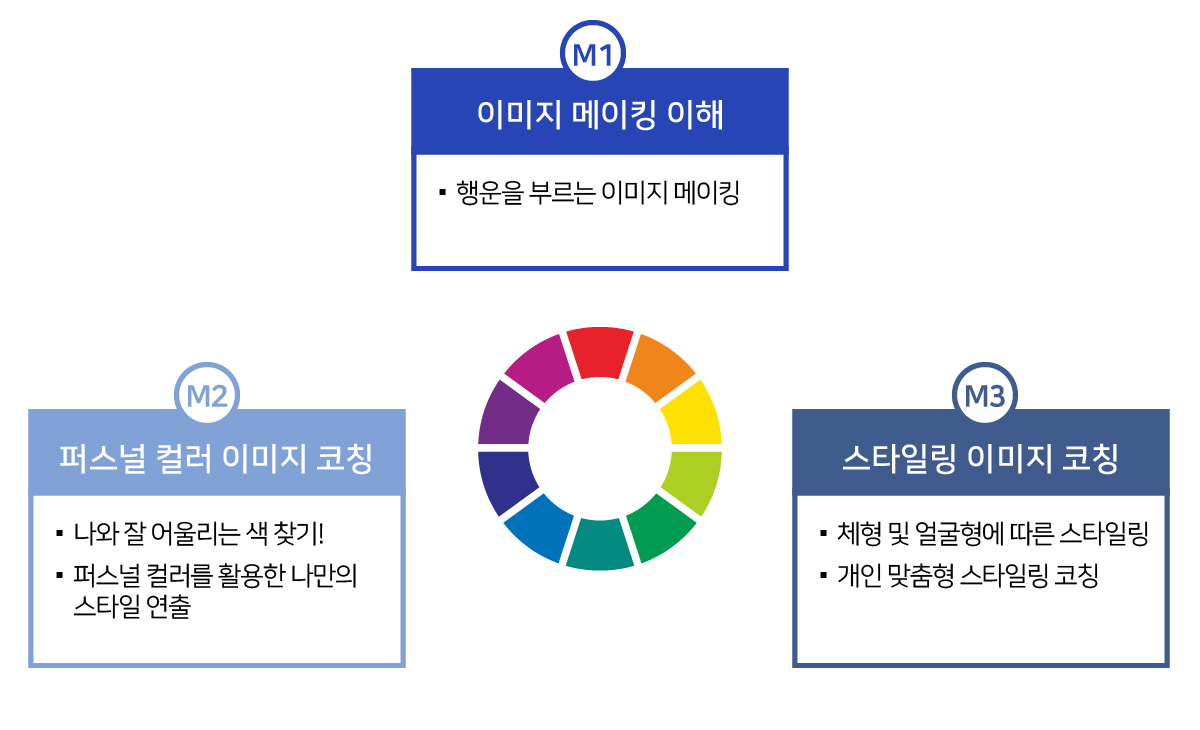 M1

이미지 메이킹 이해

▪ 행운을 부르는 이미지 메이킹

M2

퍼스널 컬러 이미지 코칭

▪ 나와 잘 어울리는 색 찾기!

▪ 퍼스널 컬러를 활용한 나만의 스타일 연출

M3

스타일링 이미지 코칭

▪ 체형 및 얼굴형에 따른 스타일링

▪ 개인 맞춤형 스타일링 코칭